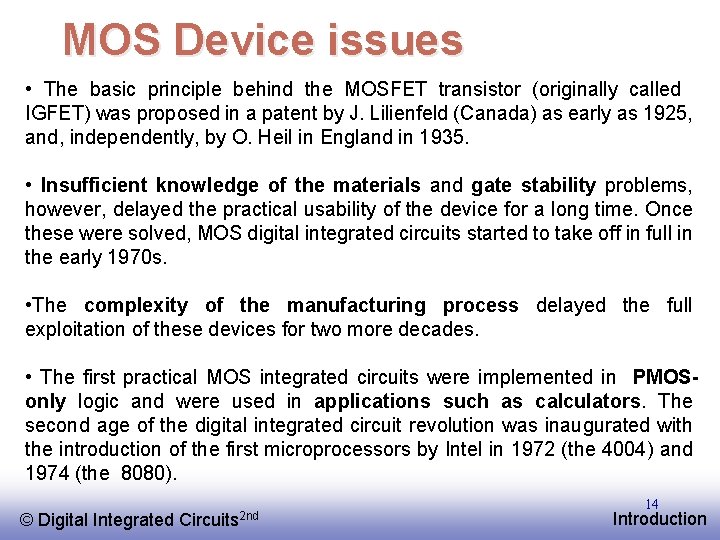 MOS Device issues

• The basic principle behind the MOSFET transistor (originally called IGFET) was proposed in a patent by J. Lilienfeld (Canada) as early as 1925, and, independently, by O. Heil in England in 1935.

• Insufficient knowledge of the materials and gate stability problems, however, delayed the practical usability of the device for a long time. Once these were solved, MOS digital integrated circuits started to take off in full in the early 1970s.

•The complexity of the manufacturing process delayed the full exploitation of these devices for two more decades.

• The first practical MOS integrated circuits were implemented in PMOS-only logic and were used in applications such as calculators. The second age of the digital integrated circuit revolution was inaugurated with the introduction of the first microprocessors by Intel in 1972 (the 4004) and 1974 (the 8080).

14

© Digital Integrated Circuits$^{2nd}$

Introduction